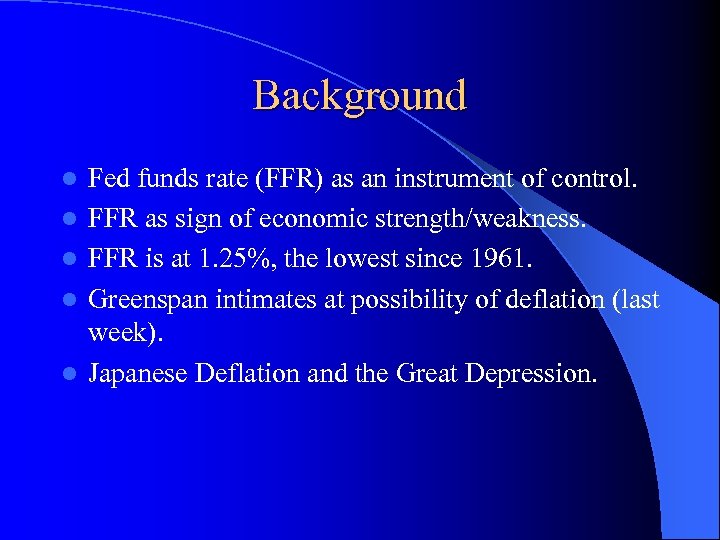 Background

- Fed funds rate (FFR) as an instrument of control.
- FFR as sign of economic strength/weakness.
- FFR is at 1.25%, the lowest since 1961.
- Greenspan intimates at possibility of deflation (last week).
- Japanese Deflation and the Great Depression.